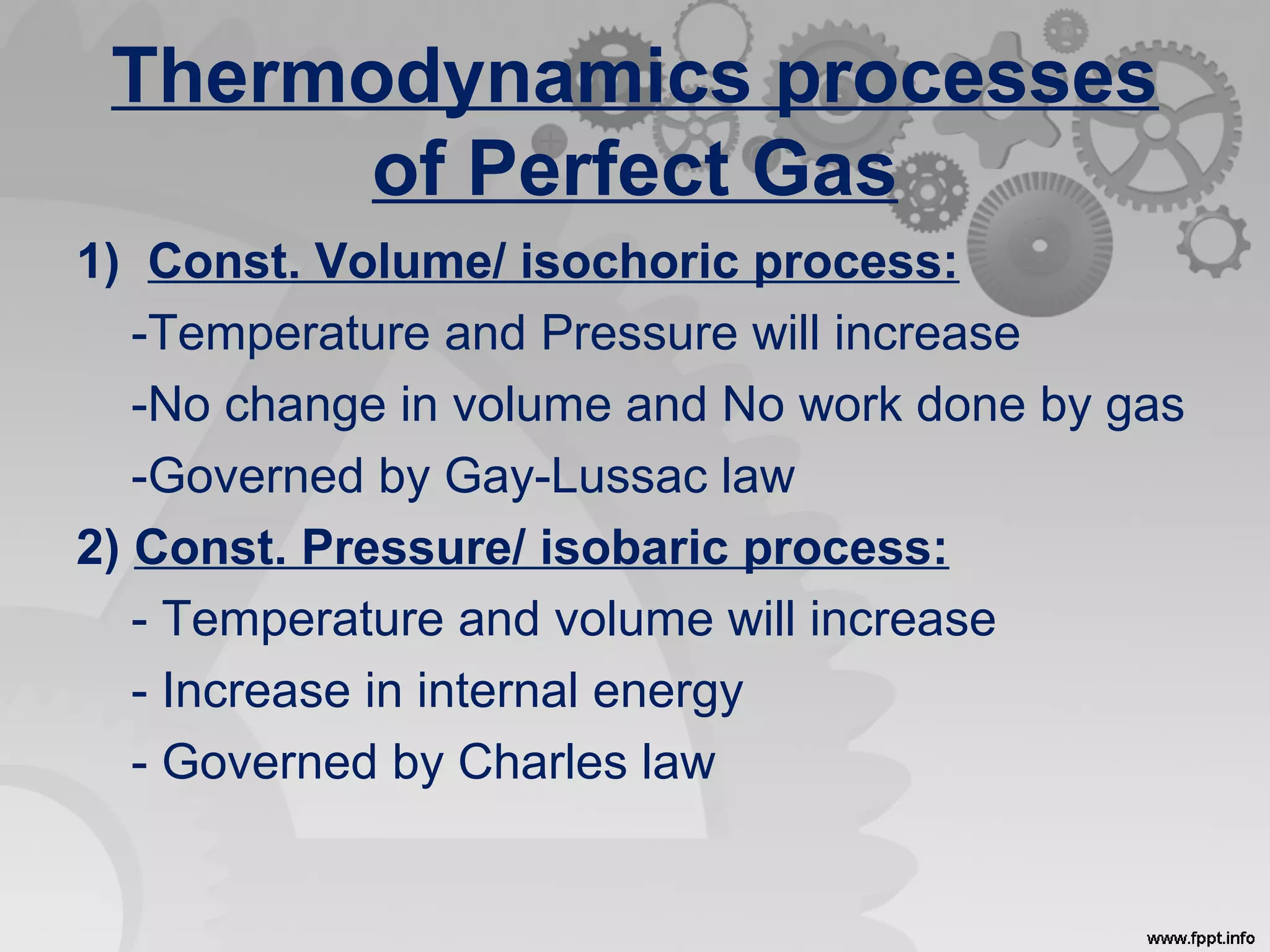 Thermodynamics processes of Perfect Gas

1) Const. Volume/ isochoric process:

-Temperature and Pressure will increase

-No change in volume and No work done by gas

-Governed by Gay-Lussac law

2) Const. Pressure/ isobaric process:

- Temperature and volume will increase

- Increase in internal energy

- Governed by Charles law

www.fppt.info